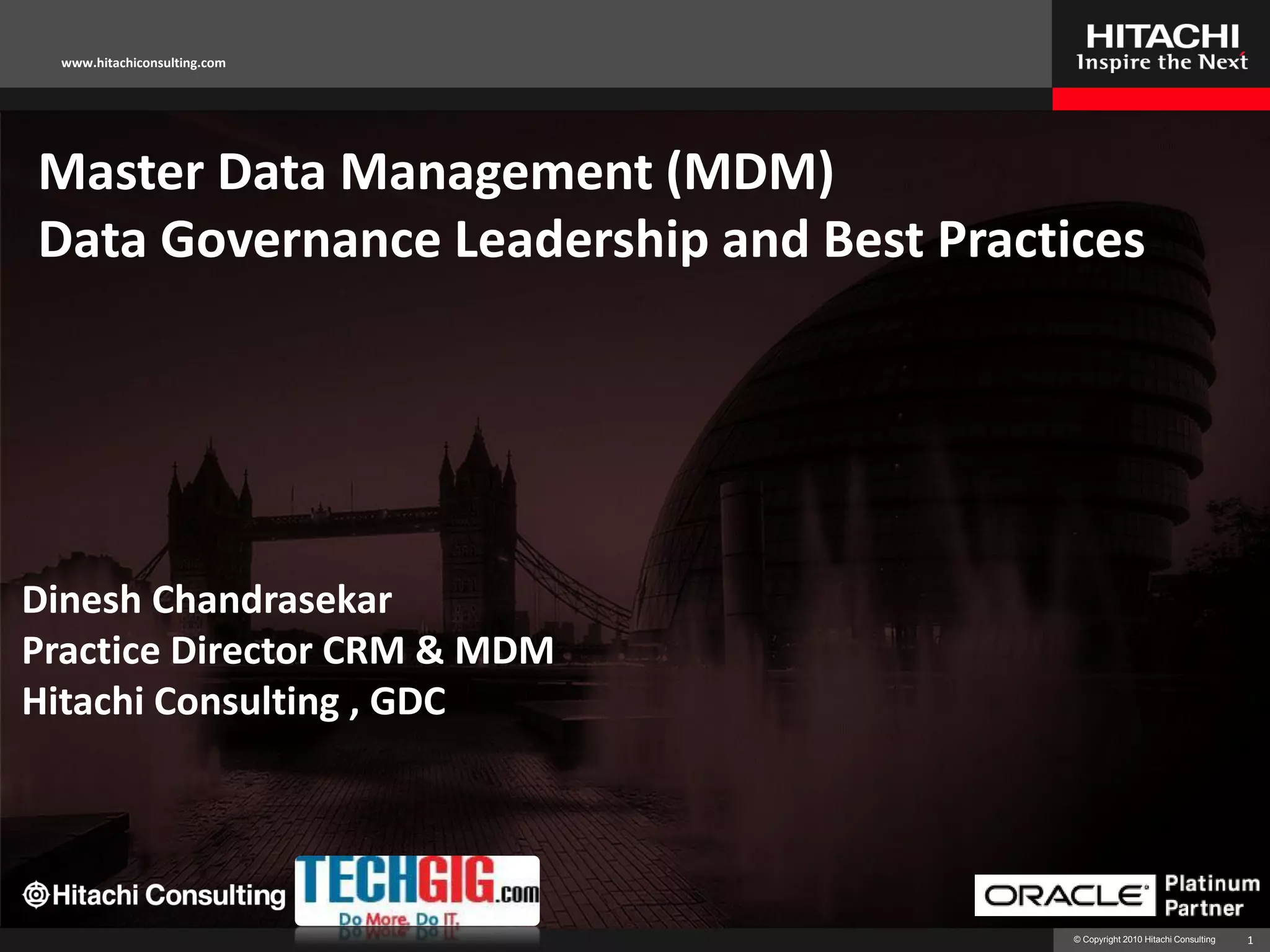 www.hitachiconsulting.com

HITACHI
Inspire the Next

Master Data Management (MDM)
Data Governance Leadership and Best Practices

Dinesh Chandrasekar
Practice Director CRM & MDM
Hitachi Consulting , GDC

Hitachi Consulting

TECHGIG.com
Do More. Do IT.

ORACLE Platinum Partner

© Copyright 2010 Hitachi Consulting 1